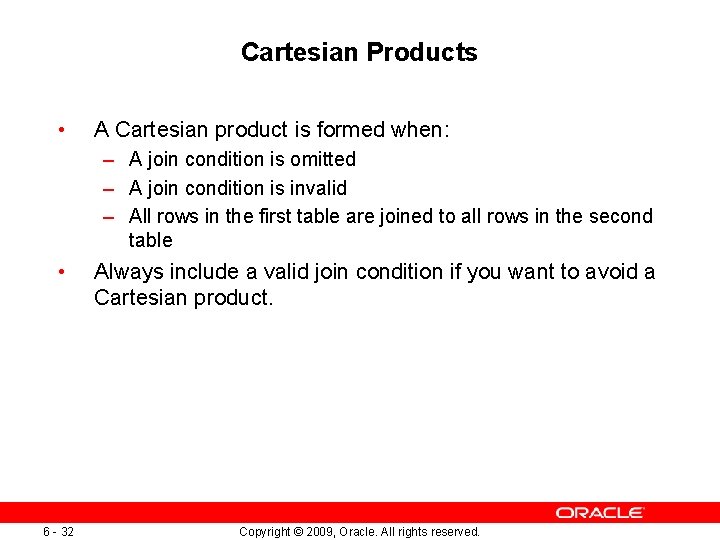 Cartesian Products

• A Cartesian product is formed when:
– A join condition is omitted
– A join condition is invalid
– All rows in the first table are joined to all rows in the second table

• Always include a valid join condition if you want to avoid a Cartesian product.

ORACLE

6 - 32

Copyright © 2009, Oracle. All rights reserved.